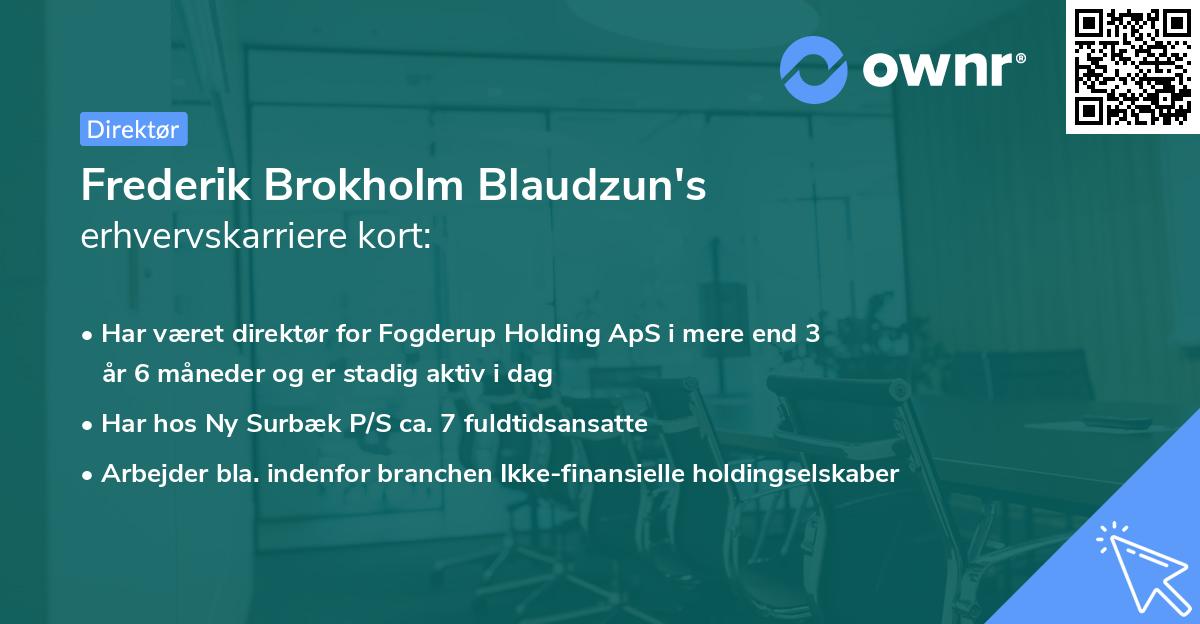 ownr®

Direktør

Frederik Brokholm Blaudzun's
erhvervskarriere kort:

• Har været direktør for Fogderup Holding ApS i mere end 3 år 6 måneder og er stadig aktiv i dag
• Har hos Ny Surbæk P/S ca. 7 fuldtidsansatte
• Arbejder bla. indenfor branchen Ikke-finansielle holdingselskaber